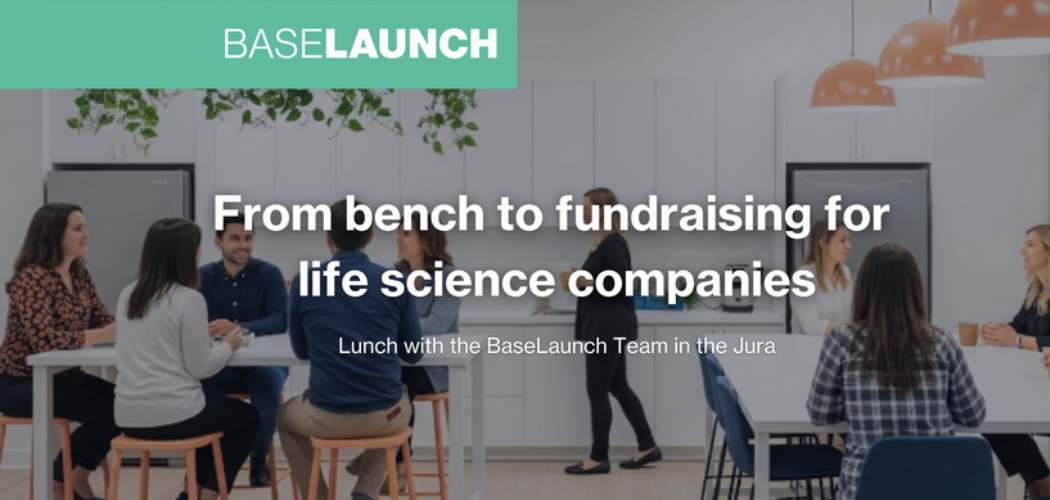 BASELAUNCH

From bench to fundraising for life science companies

Lunch with the BaseLaunch Team in the Jura